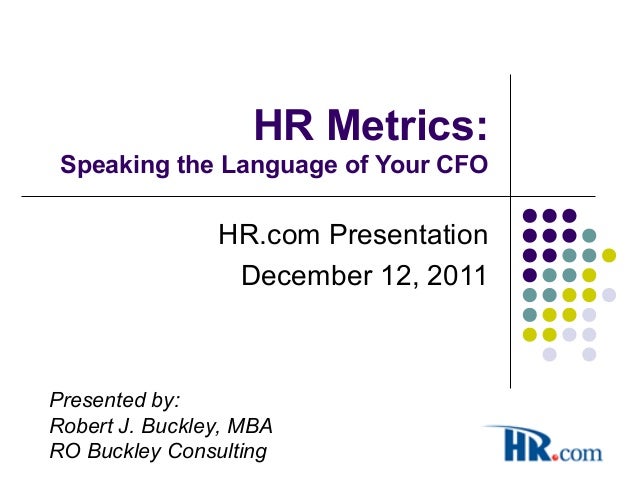 HR Metrics:
Speaking the Language of Your CFO

HR.com Presentation
December 12, 2011

Presented by:
Robert J. Buckley, MBA
RO Buckley Consulting

HR.com